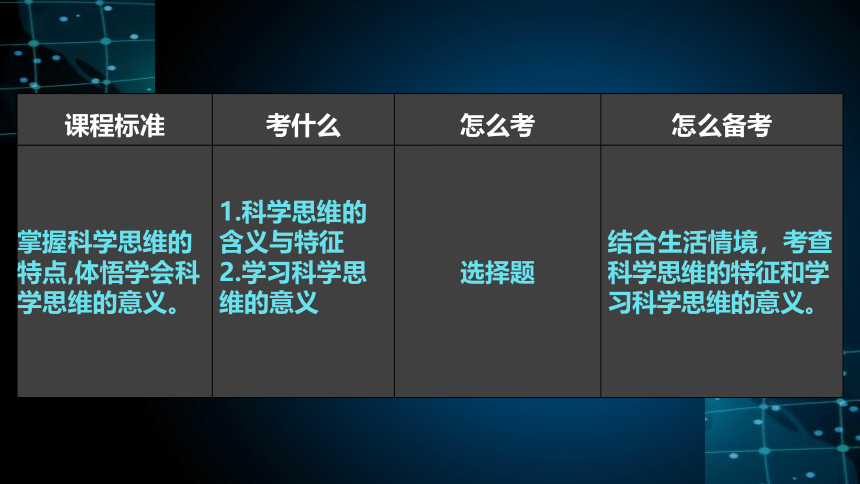 | 课程标准 | 考什么 | 怎么考 | 怎么备考 |
|---|---|---|---|
| 掌握科学思维的特点,体悟学会科学思维的意义。 | 1.科学思维的含义与特征 2.学习科学思维的意义 | 选择题 | 结合生活情境，考查科学思维的特征和学习科学思维的意义。 |